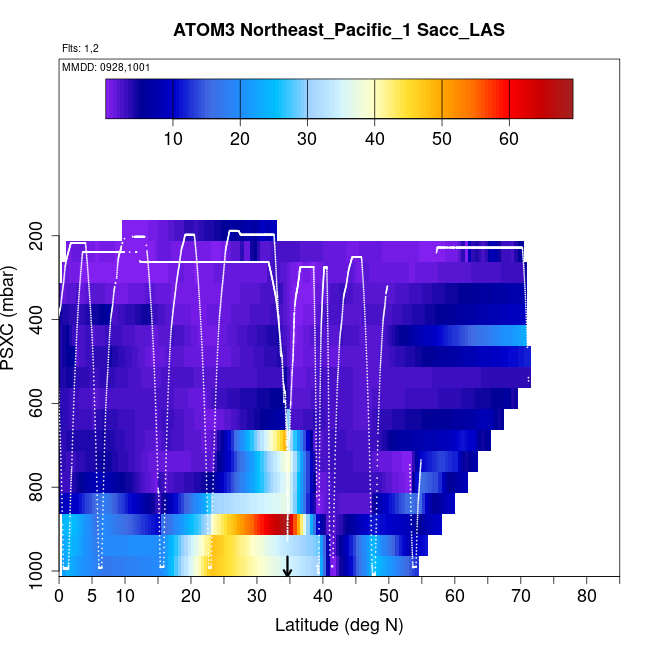 ATOM3 Northeast_Pacific_1 Sacc_LAS

Flts: 1,2

MMDD: 0928,1001

10 20 30 40 50 60

PSXC (mbar)

200
400
600
800
1000

0 5 10 20 30 40 50 60 70 80

Latitude (deg N)